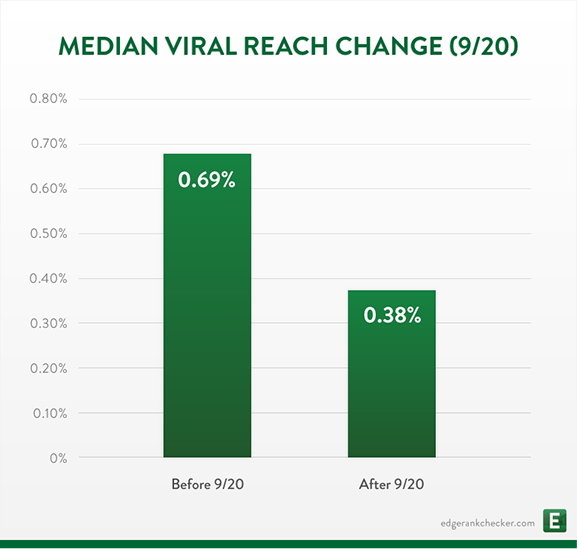 MEDIAN VIRAL REACH CHANGE (9/20)

0.80%
0.70%
0.60%
0.50%
0.40%
0.30%
0.20%
0.10%
0%

0.69%

0.38%

Before 9/20

After 9/20

edgerankchecker.com

E